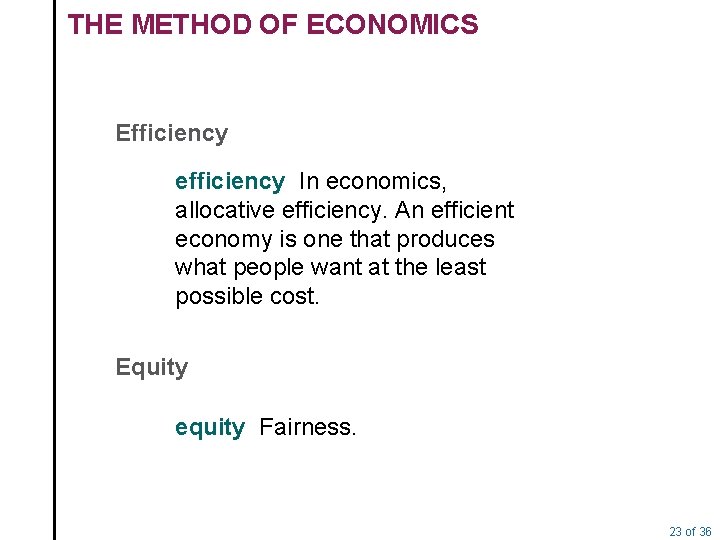 THE METHOD OF ECONOMICS

Efficiency

efficiency In economics, allocative efficiency. An efficient economy is one that produces what people want at the least possible cost.

Equity

equity Fairness.

23 of 36